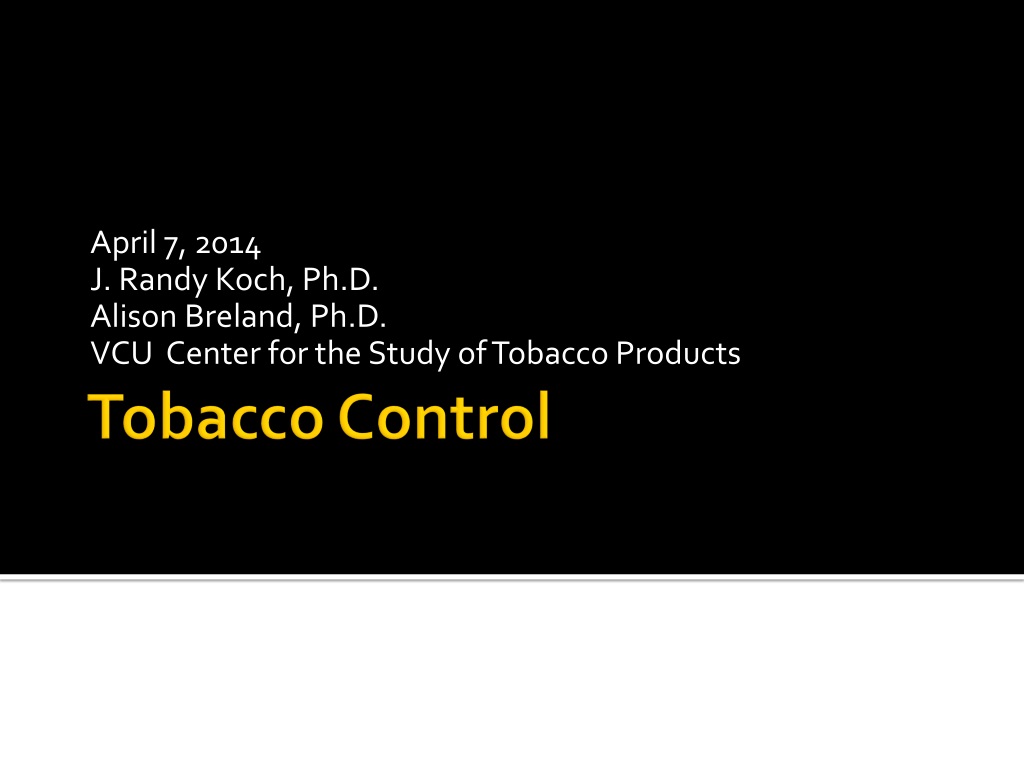 April 7, 2014
J. Randy Koch, Ph.D.
Alison Breland, Ph.D.
VCU Center for the Study of Tobacco Products

Tobacco Control